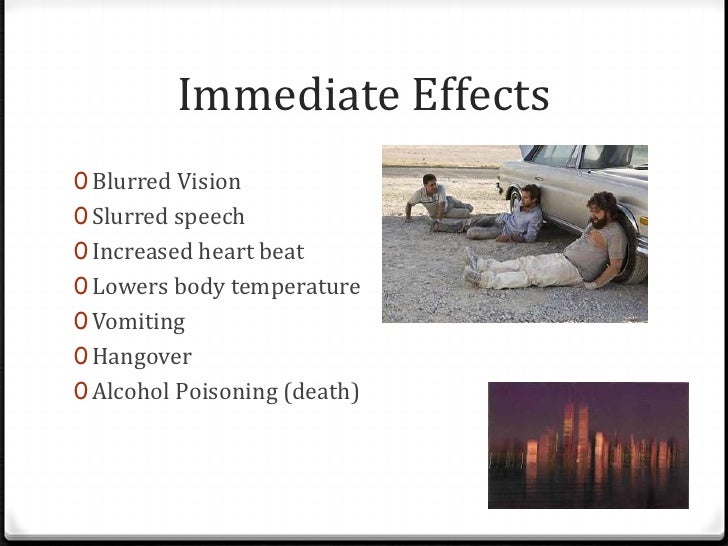 Immediate Effects

0 Blurred Vision
0 Slurred speech
0 Increased heart beat
0 Lowers body temperature
0 Vomiting
0 Hangover
0 Alcohol Poisoning (death)